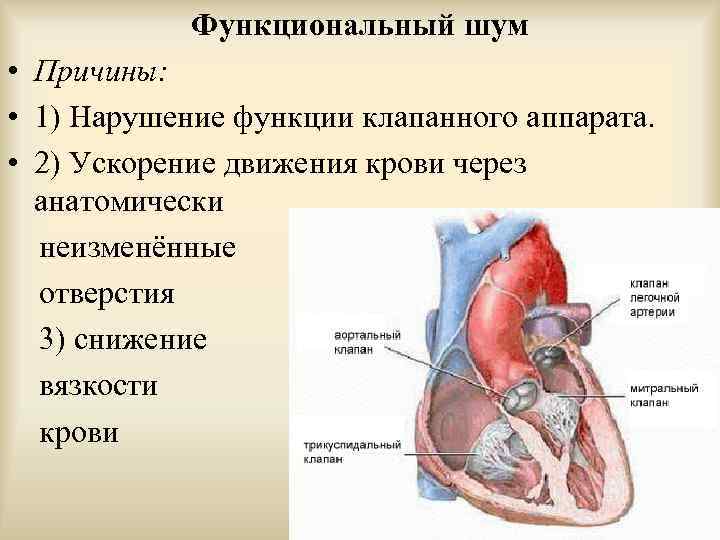 Функциональный шум

• Причины:

• 1) Нарушение функции клапанного аппарата.

• 2) Ускорение движения крови через анатомически неизменённые отверстия

3) снижение вязкости крови

клапан легочной артерии

аортальный клапан

митральный клапан

трикуспидальный клапан